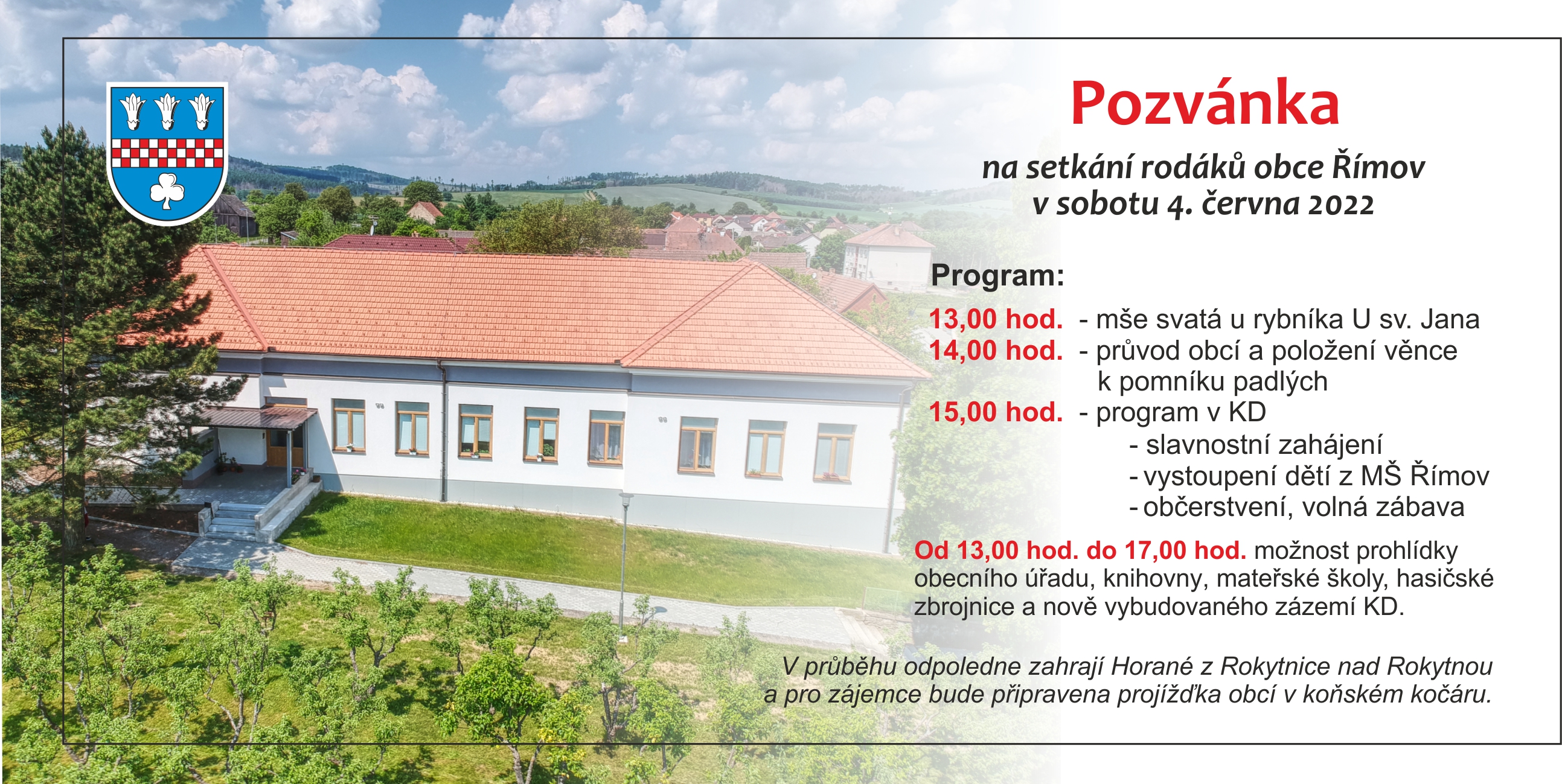 Pozvánka

na setkání rodáků obce Římov
v sobotu 4. června 2022

Program:

13,00 hod. - mše svatá u rybníka U sv. Jana
14,00 hod. - průvod obcí a položení věnce k pomníku padlých
15,00 hod. - program v KD
- slavnostní zahájení
- vystoupení dětí z MŠ Římov
- občerstvení, volná zábava

Od 13,00 hod. do 17,00 hod. možnost prohlídky obecního úřadu, knihovny, mateřské školy, hasičské zbrojnice a nově vybudovaného zázemí KD.

V průběhu odpoledne zahrají Horané z Rokytnice nad Rokytnou a pro zájemce bude připravena projížďka obcí v koňském kočáru.